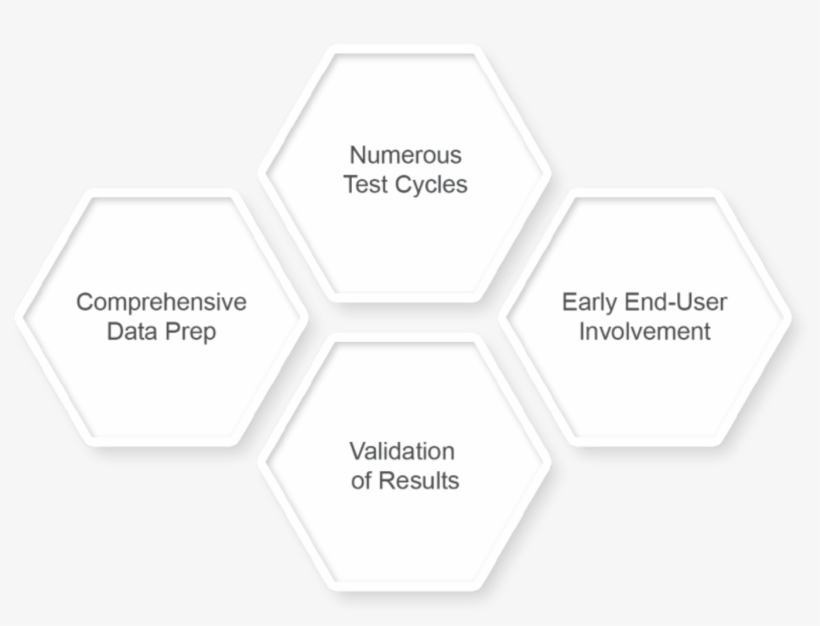 Numerous Test Cycles

Comprehensive Data Prep

Early End-User Involvement

Validation of Results